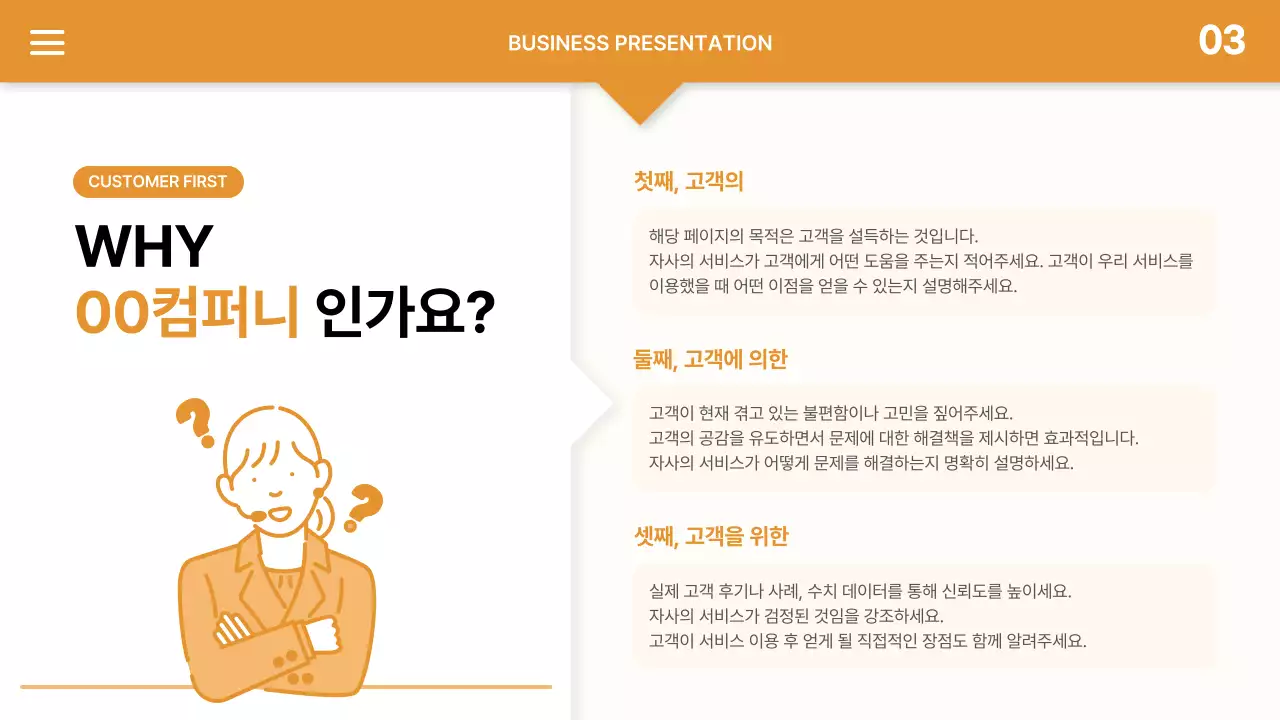 BUSINESS PRESENTATION

03

CUSTOMER FIRST

WHY
00컴퍼니 인가요?

첫째, 고객의

해당 페이지의 목적은 고객을 설득하는 것입니다.
자사의 서비스가 고객에게 어떤 도움을 주는지 적어주세요. 고객이 우리 서비스를 이용했을 때 어떤 이점을 얻을 수 있는지 설명해주세요.

둘째, 고객에 의한

고객이 현재 겪고 있는 불편함이나 고민을 짚어주세요.
고객의 공감을 유도하면서 문제에 대한 해결책을 제시하면 효과적입니다.
자사의 서비스가 어떻게 문제를 해결하는지 명확히 설명하세요.

셋째, 고객을 위한

실제 고객 후기나 사례, 수치 데이터를 통해 신뢰도를 높이세요.
자사의 서비스가 검정된 것임을 강조하세요.
고객이 서비스 이용 후 얻게 될 직접적인 장점도 함께 알려주세요.